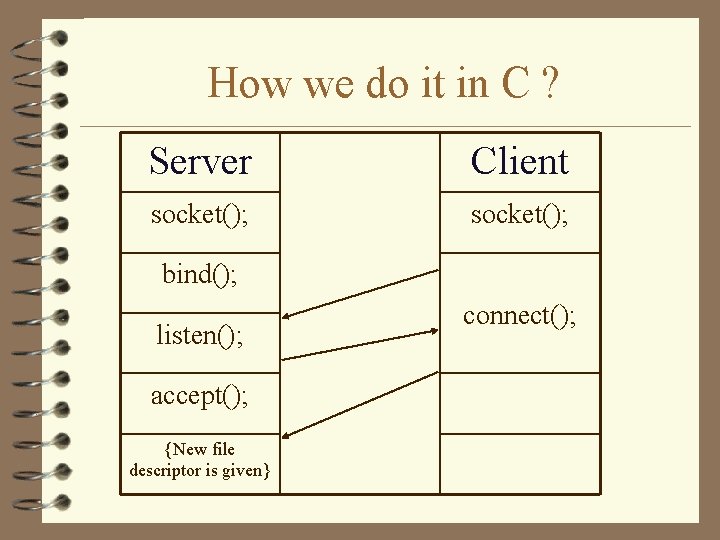 How we do it in C ?

| Server | | Client |
|---|---|---|
| socket(); | | socket(); |
| bind(); | | connect(); |
| listen(); | | |
| accept(); | | |
| {New file descriptor is given} | | |